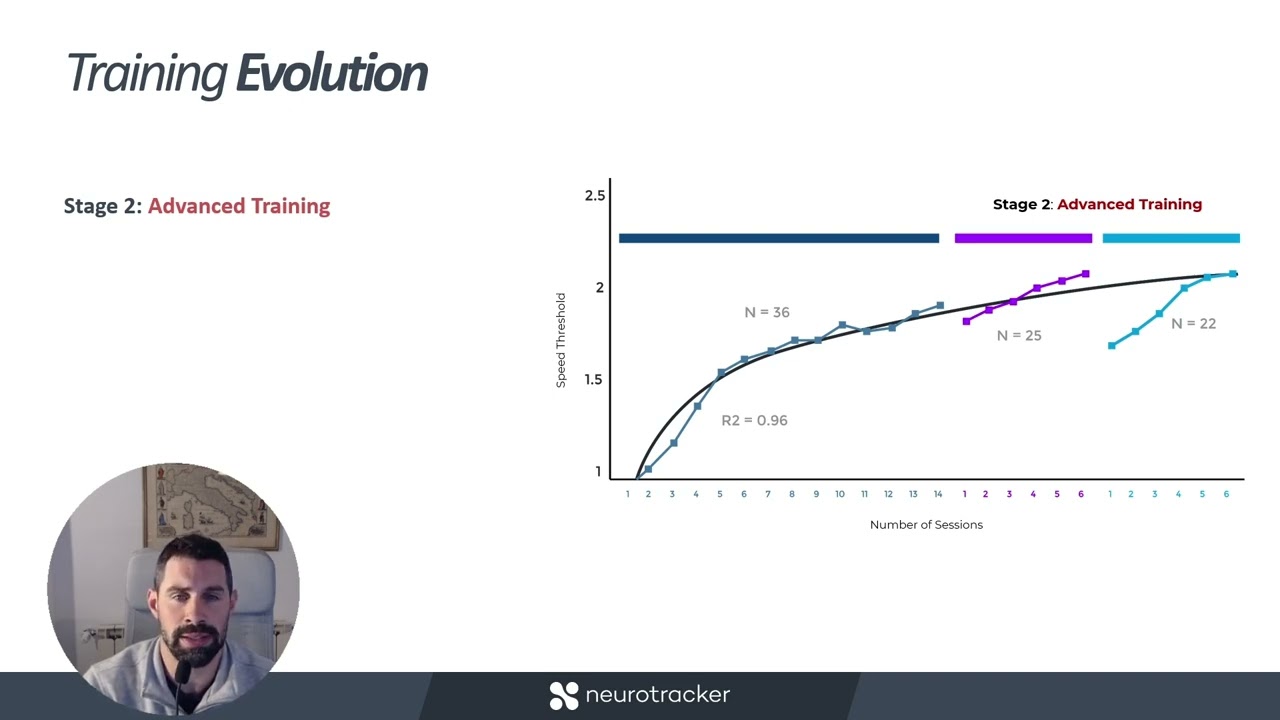 Training Evolution

Stage 2: Advanced Training

Stage 2: Advanced Training

2.5

2

1.5

1

Speed Threshold

N = 36

N = 25

N = 22

R2 = 0.96

1 2 3 4 5 6 7 8 9 10 11 12 13 14 1 2 3 4 5 6 1 2 3 4 5 6

Number of Sessions

neurotracker